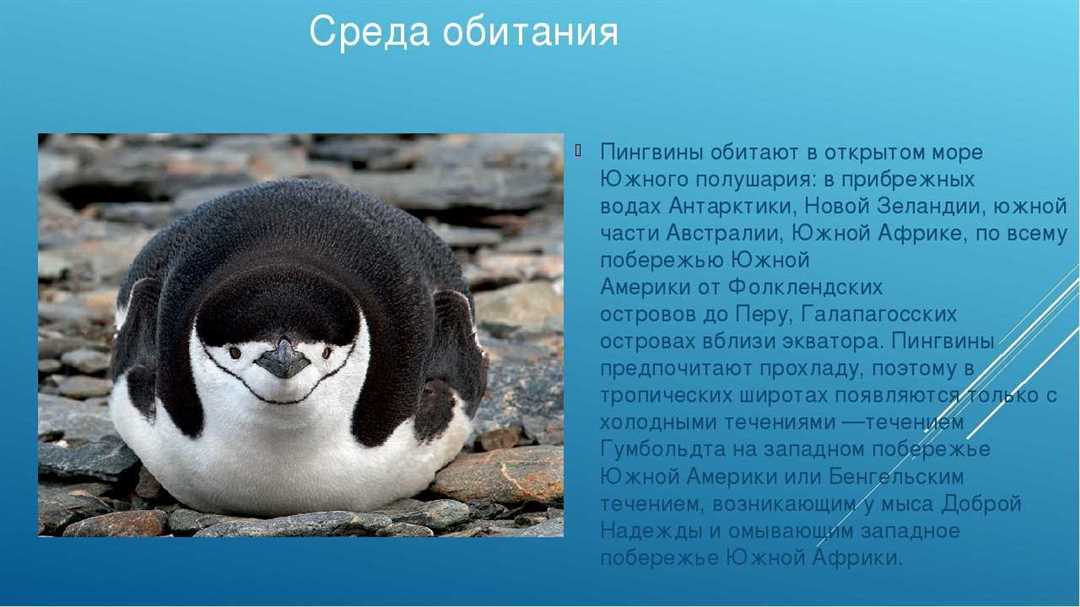 Среда обитания

Пингвины обитают в открытом море Южного полушария: в прибрежных водах Антарктики, Новой Зеландии, южной части Австралии, Южной Африке, по всему побережью Южной Америки от Фолклендских островов до Перу, Галапагосских островах вблизи экватора. Пингвины предпочитают прохладу, поэтому в тропических широтах появляются только с холодными течениями —течением Гумбольдта на западном побережье Южной Америки или Бенгельским течением, возникающим у мыса Доброй Надежды и омывающим западное побережье Южной Африки.